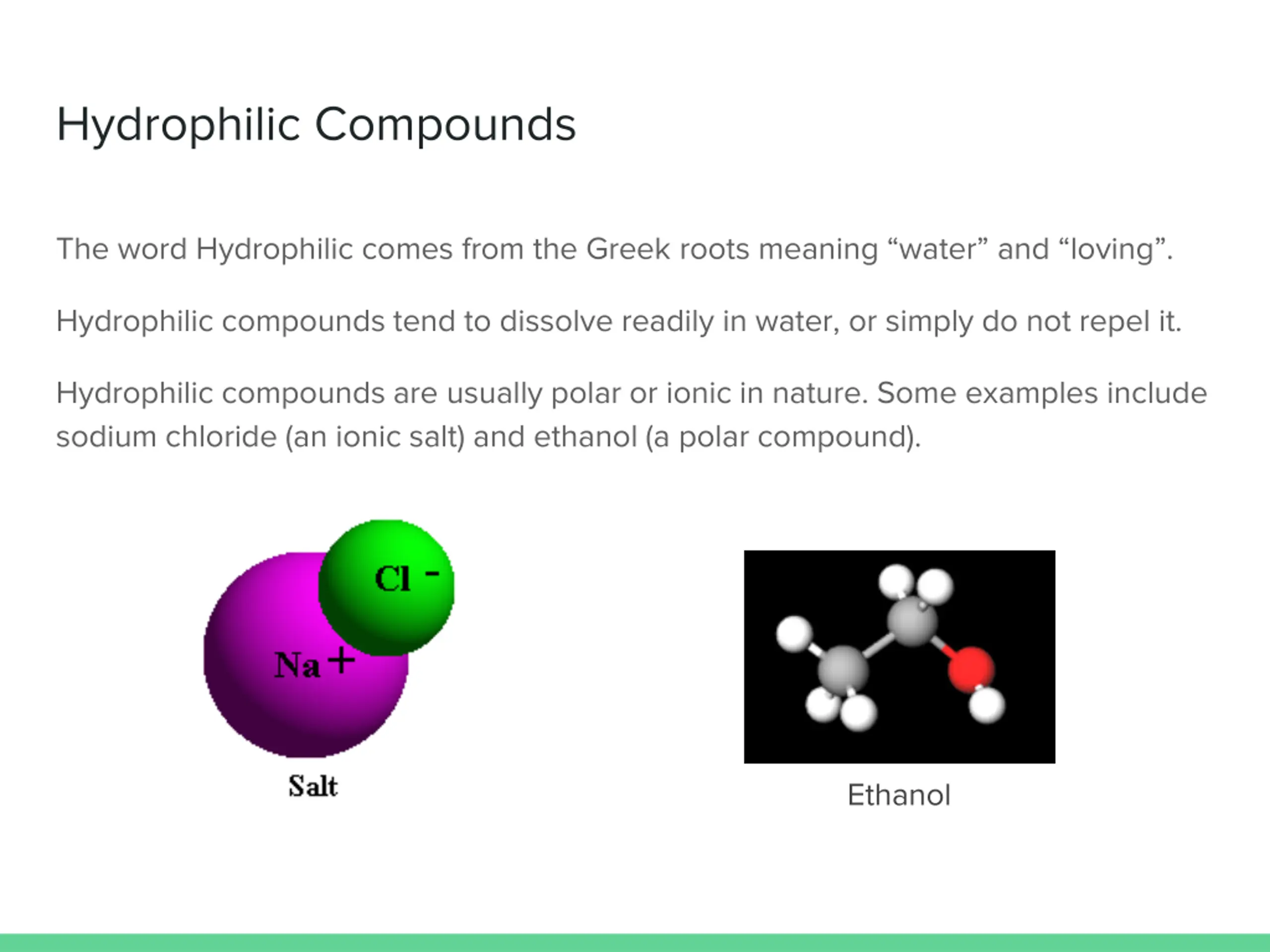 Hydrophilic Compounds

The word Hydrophilic comes from the Greek roots meaning “water” and “loving”.

Hydrophilic compounds tend to dissolve readily in water, or simply do not repel it.

Hydrophilic compounds are usually polar or ionic in nature. Some examples include sodium chloride (an ionic salt) and ethanol (a polar compound).

$Cl^-$

$Na^+$

Salt

Ethanol